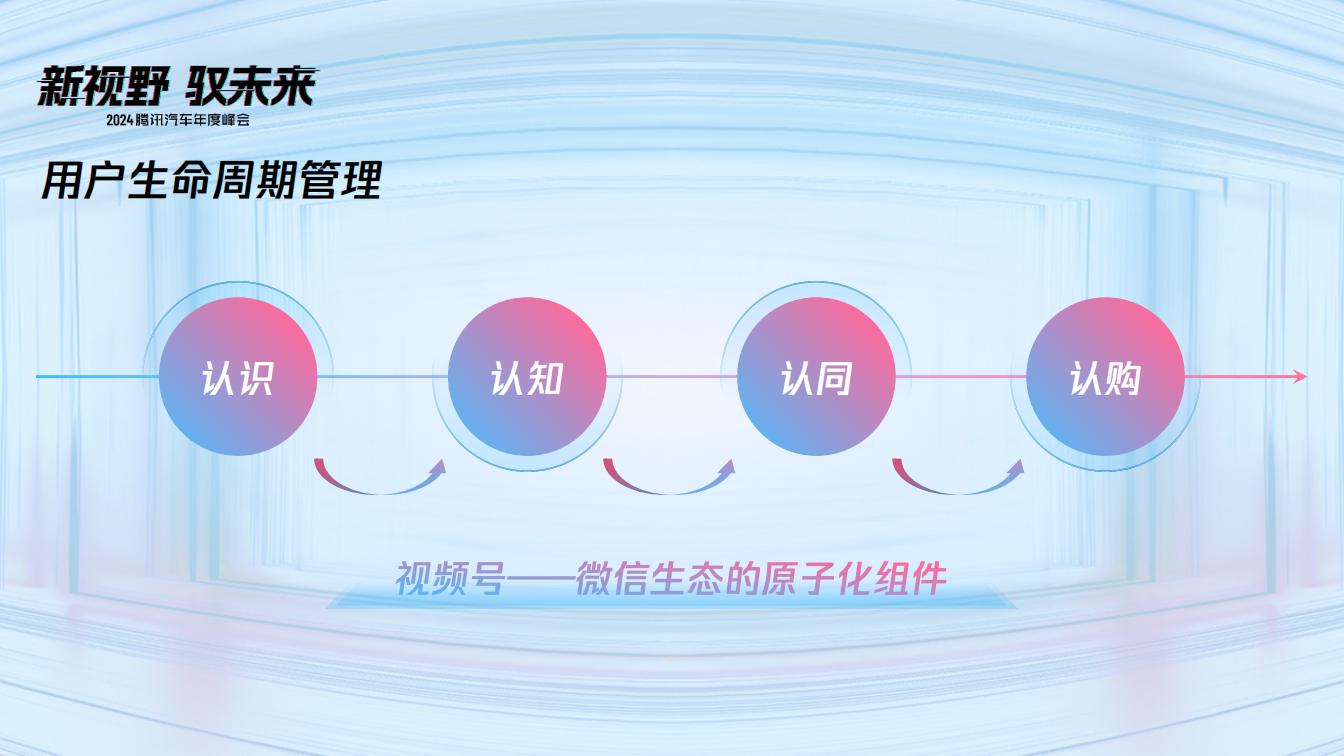 新视野 驭未来
2024腾讯汽车年度峰会

用户生命周期管理

认识

认知

认同

认购

视频号——微信生态的原子化组件